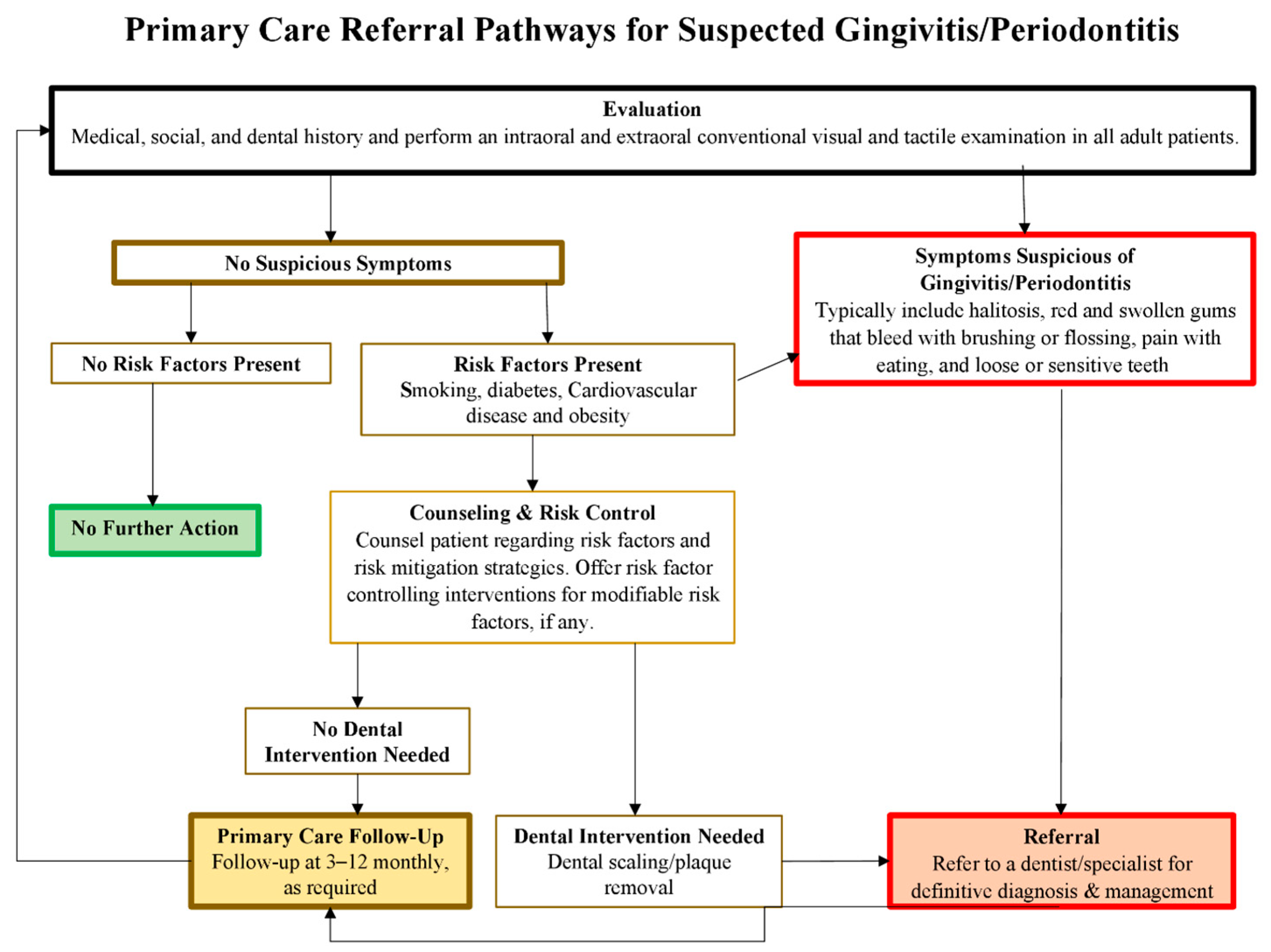 Primary Care Referral Pathways for Suspected Gingivitis/Periodontitis

Evaluation
Medical, social, and dental history and perform an intraoral and extraoral conventional visual and tactile examination in all adult patients.

No Suspicious Symptoms

Symptoms Suspicious of Gingivitis/Periodontitis
Typically include halitosis, red and swollen gums that bleed with brushing or flossing, pain with eating, and loose or sensitive teeth

No Risk Factors Present

Risk Factors Present
Smoking, diabetes, Cardiovascular disease and obesity

No Further Action

Counseling & Risk Control
Counsel patient regarding risk factors and risk mitigation strategies. Offer risk factor controlling interventions for modifiable risk factors, if any.

No Dental Intervention Needed

Primary Care Follow-Up
Follow-up at 3–12 monthly, as required

Dental Intervention Needed
Dental scaling/plaque removal

Referral
Refer to a dentist/specialist for definitive diagnosis & management